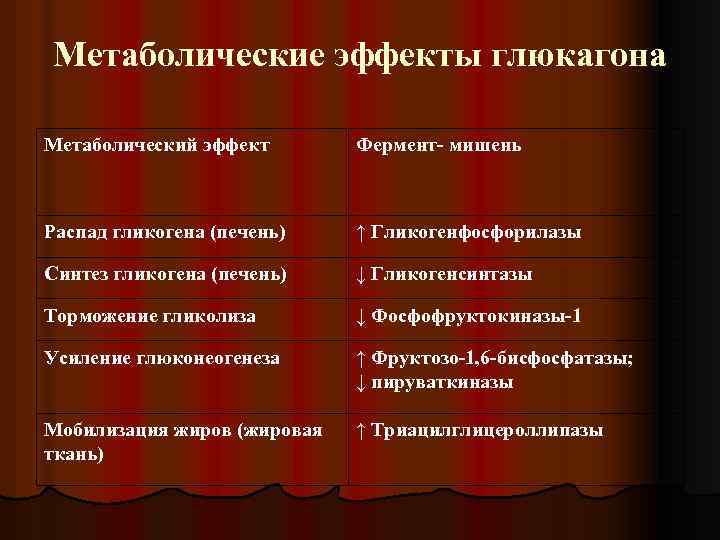 Метаболические эффекты глюкагона

| Метаболический эффект | Фермент- мишень |
|---|---|
| Распад гликогена (печень) | ↑ Гликогенфосфорилазы |
| Синтез гликогена (печень) | ↓ Гликогенсинтазы |
| Торможение гликолиза | ↓ Фосфофруктокиназы-1 |
| Усиление глюконеогенеза | ↑ Фруктозо-1,6-бисфосфатазы; ↓ пируваткиназы |
| Мобилизация жиров (жировая ткань) | ↑ Триацилглицероллипазы |